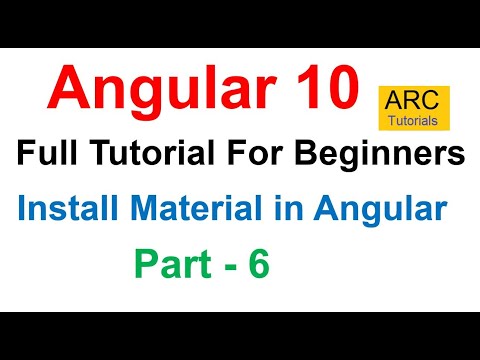 Angular 10

ARC
Tutorials

Full Tutorial For Beginners

Install Material in Angular

Part - 6